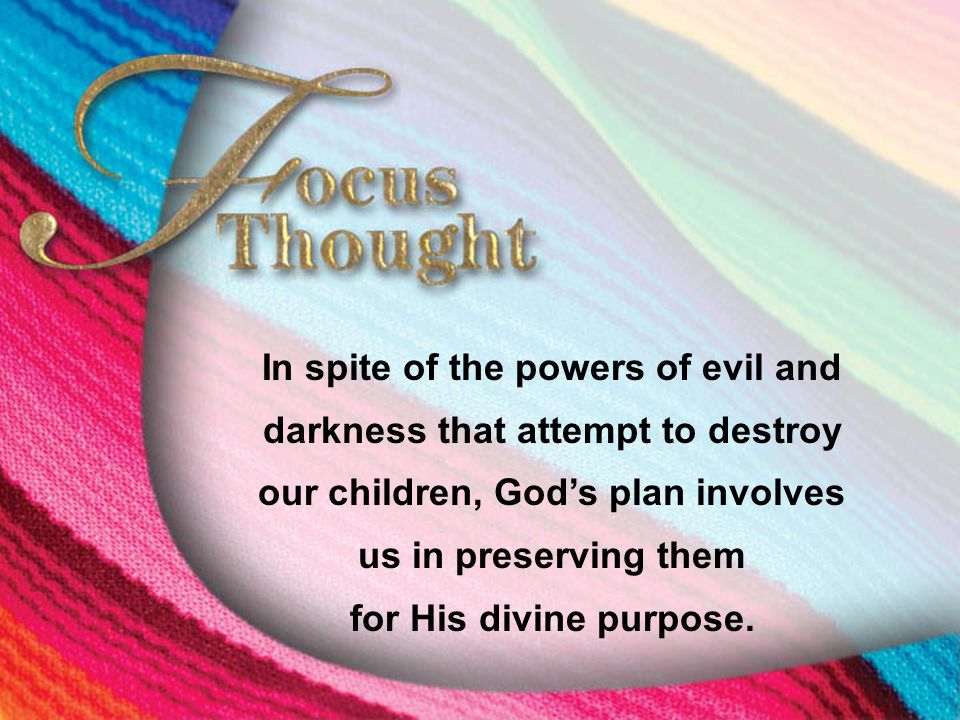 Focus Thought

In spite of the powers of evil and darkness that attempt to destroy our children, God's plan involves us in preserving them for His divine purpose.